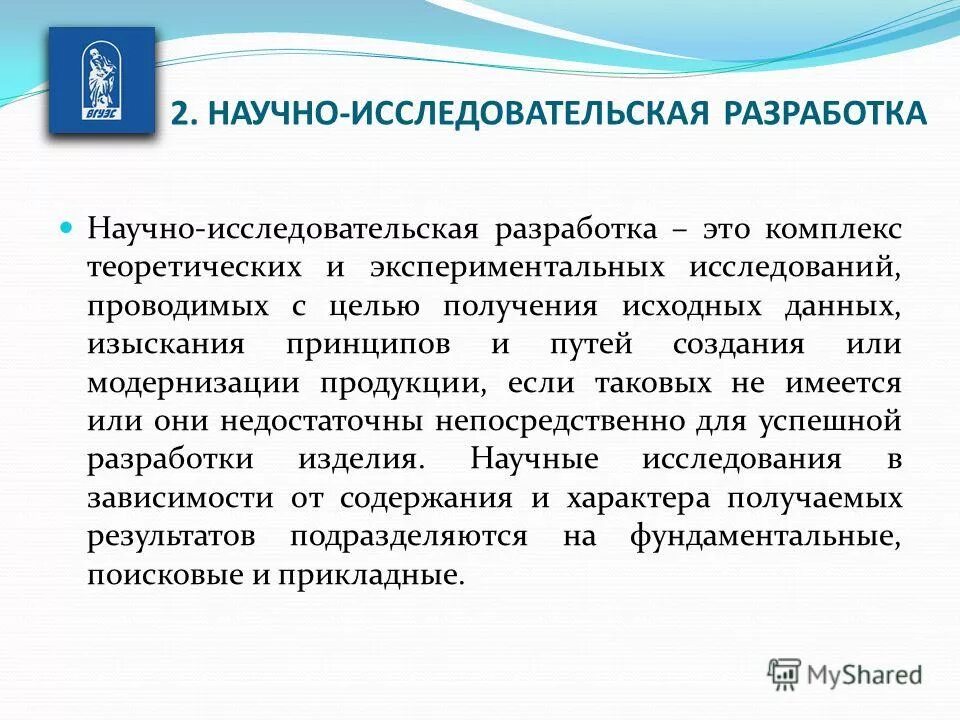 ВГУЭС

2. НАУЧНО-ИССЛЕДОВАТЕЛЬСКАЯ РАЗРАБОТКА

Научно-исследовательская разработка – это комплекс теоретических и экспериментальных исследований, проводимых с целью получения исходных данных, изыскания принципов и путей создания или модернизации продукции, если таковых не имеется или они недостаточны непосредственно для успешной разработки изделия. Научные исследования в зависимости от содержания и характера получаемых результатов подразделяются на фундаментальные, поисковые и прикладные.

MyShared